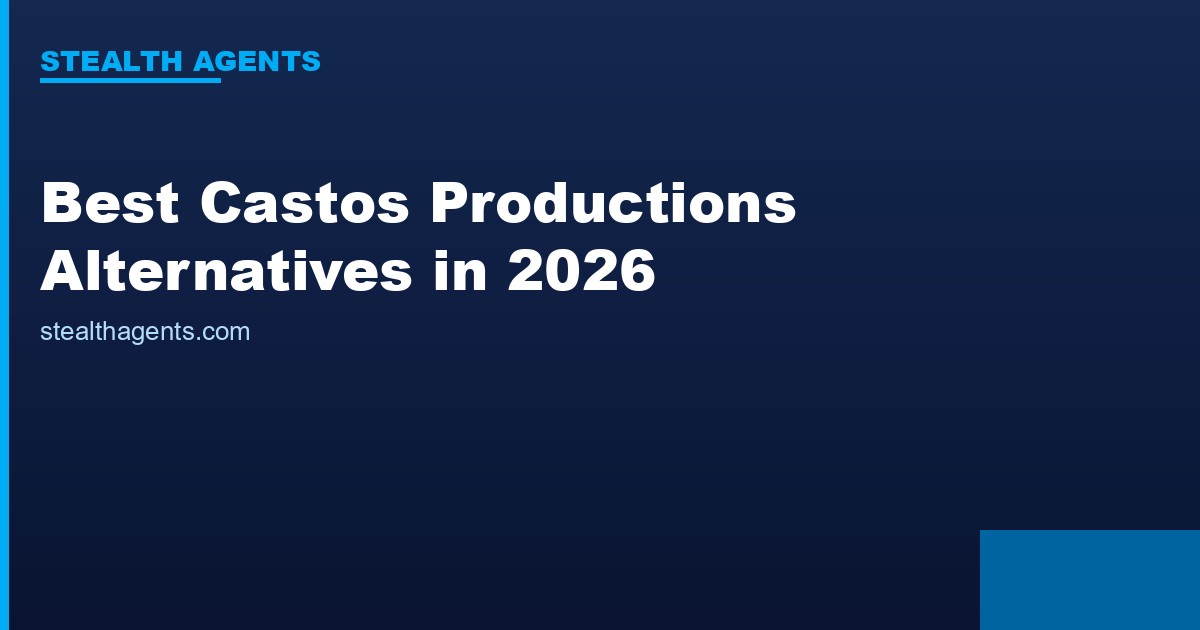 STEALTH AGENTS

Best Castos Productions Alternatives in 2026

stealthagents.com